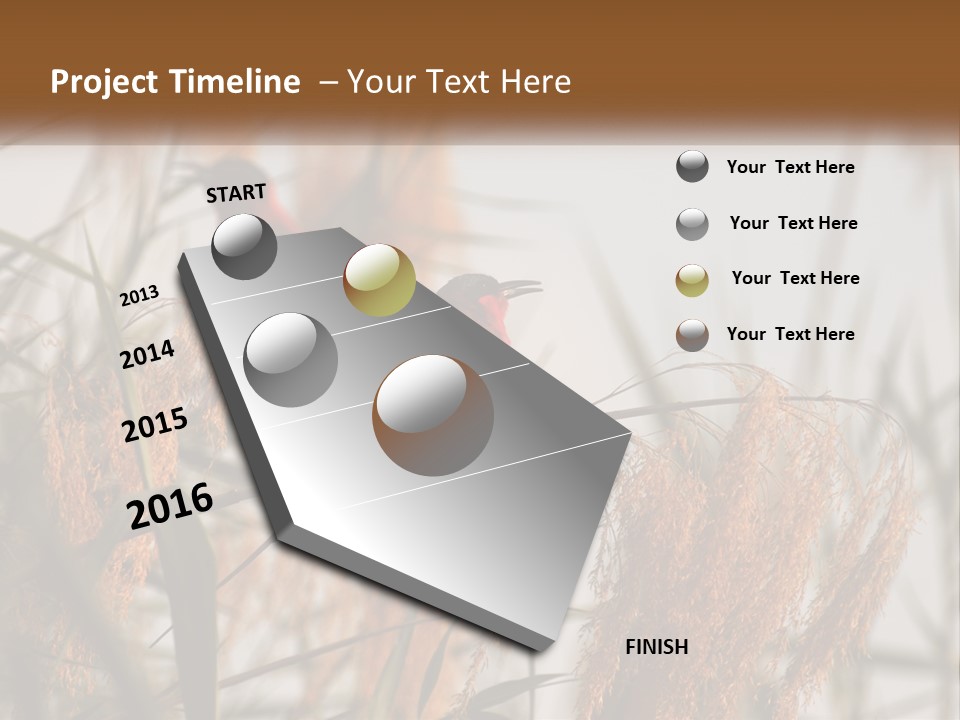 Project Timeline – Your Text Here

START

2013

2014

2015

2016

FINISH

Your Text Here

Your Text Here

Your Text Here

Your Text Here